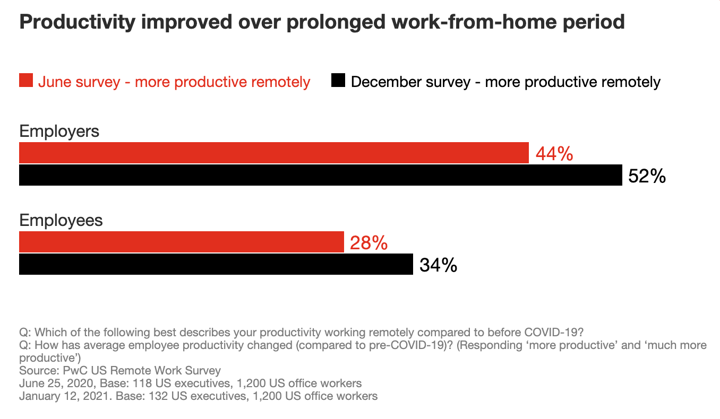 Productivity improved over prolonged work-from-home period

June survey - more productive remotely
December survey - more productive remotely

Employers
44%
52%

Employees
28%
34%

Q: Which of the following best describes your productivity working remotely compared to before COVID-19?
Q: How has average employee productivity changed (compared to pre-COVID-19)? (Responding 'more productive' and 'much more productive')
Source: PwC US Remote Work Survey
June 25, 2020, Base: 118 US executives, 1,200 US office workers
January 12, 2021. Base: 132 US executives, 1,200 US office workers